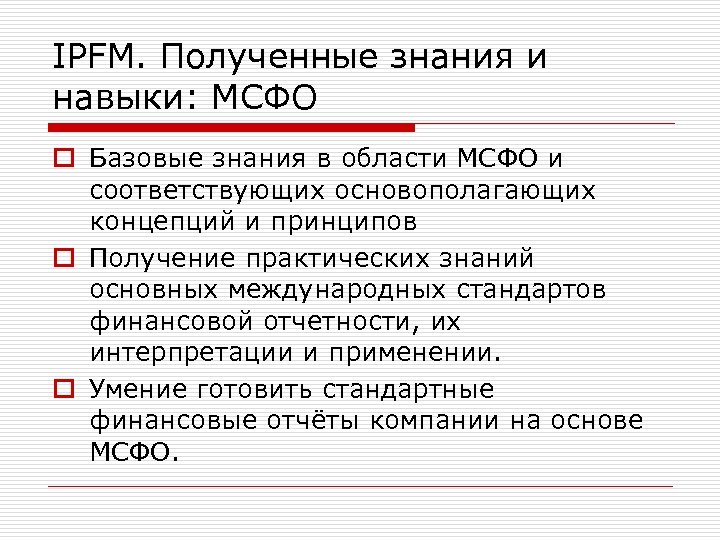 IPFM. Полученные знания и навыки: МСФО

Базовые знания в области МСФО и соответствующих основополагающих концепций и принципов

Получение практических знаний основных международных стандартов финансовой отчетности, их интерпретации и применении.

Умение готовить стандартные финансовые отчёты компании на основе МСФО.